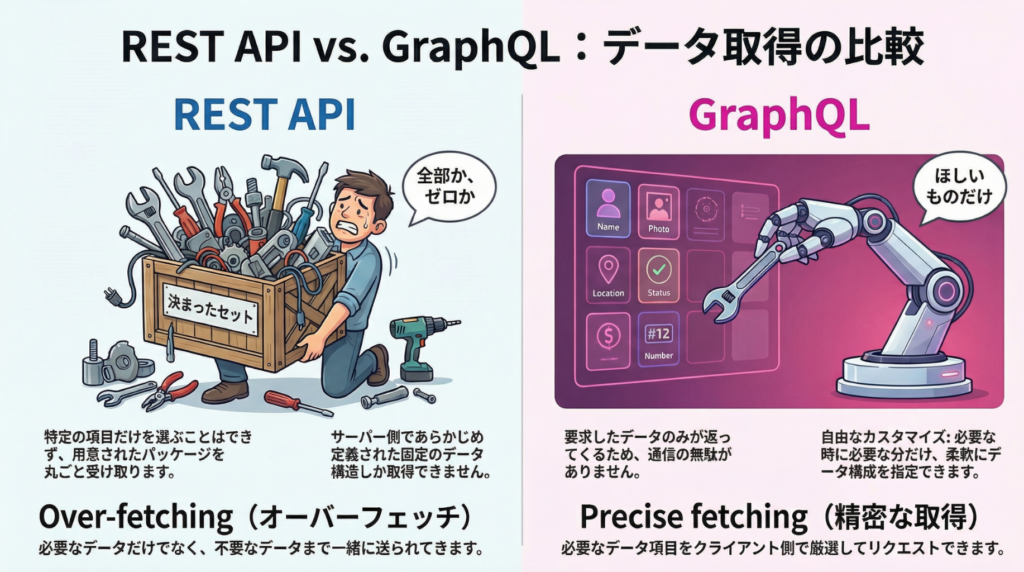 REST API vs. GraphQL：データ取得の比較

REST API

全部か、ゼロか

決まったセット

特定の項目だけを選ぶことはできず、用意されたパッケージを丸ごと受け取ります。

サーバー側であらかじめ定義された固定のデータ構造しか取得できません。

Over-fetching（オーバーフェッチ）

必要なデータだけでなく、不要なデータまで一緒に送られてきます。

GraphQL

ほしいものだけ

Name

Photo

Location

Status

#12

Number

要求したデータのみが返ってくるため、通信の無駄がありません。

自由なカスタマイズ: 必要な時に必要な分だけ、柔軟にデータ構成を指定できます。

Precise fetching（精密な取得）

必要なデータ項目をクライアント側で厳選してリクエストできます。